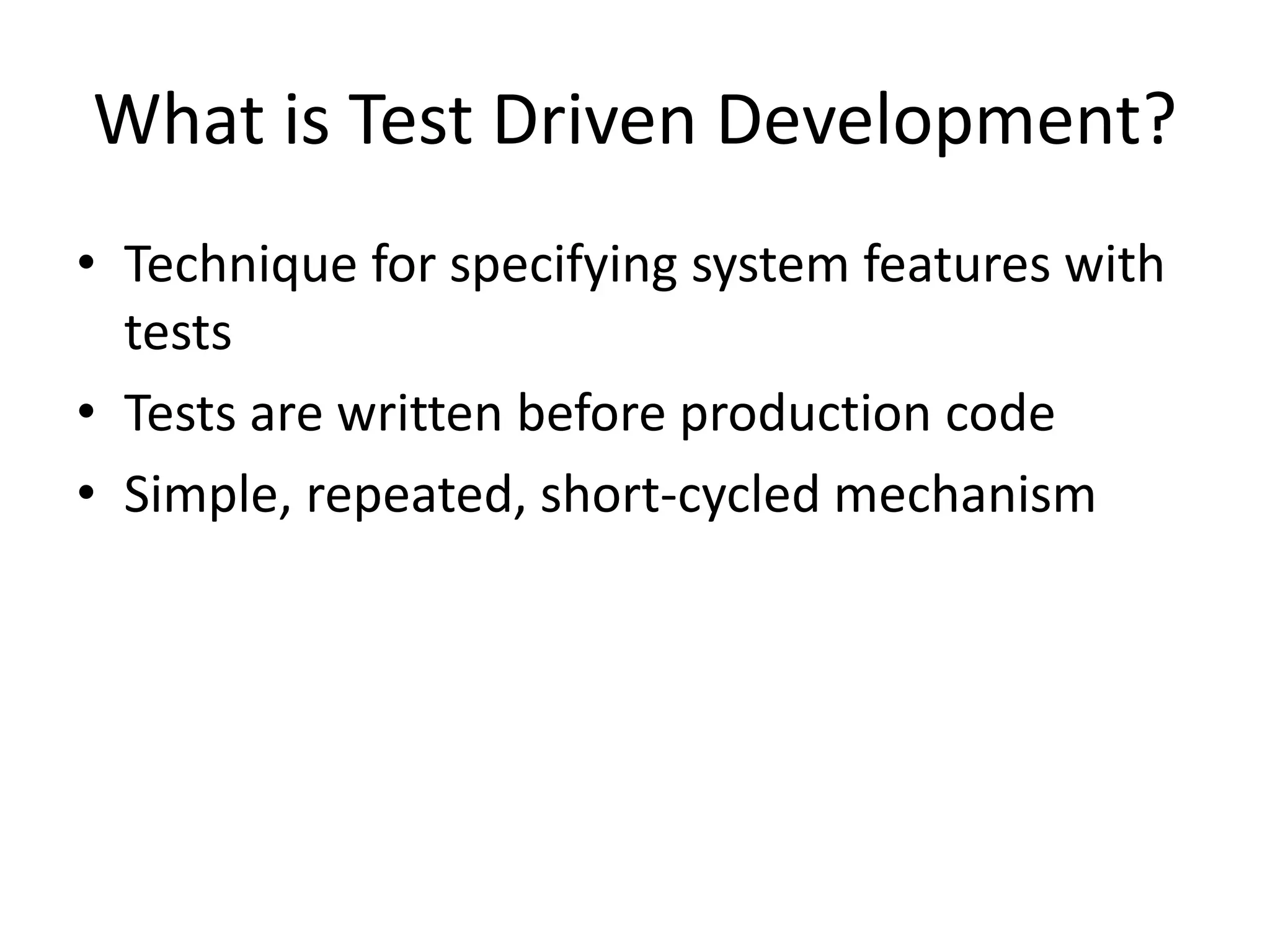 What is Test Driven Development?

• Technique for specifying system features with tests
• Tests are written before production code
• Simple, repeated, short-cycled mechanism